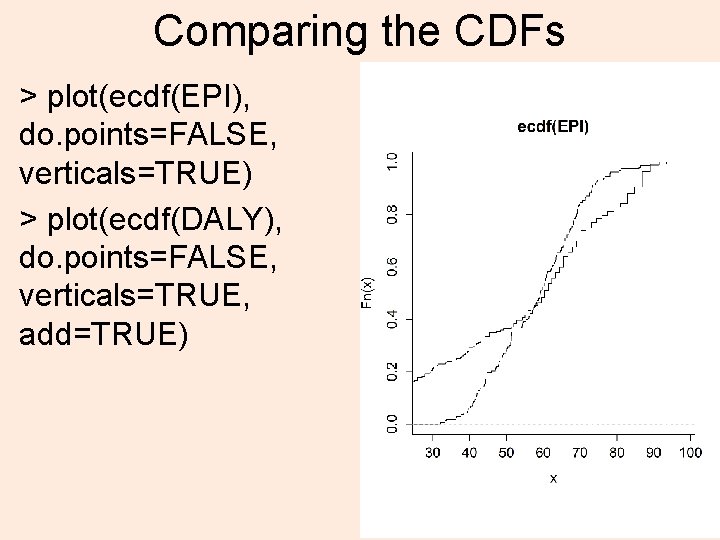 Comparing the CDFs

> plot(ecdf(EPI), do.points=FALSE, verticals=TRUE)

> plot(ecdf(DALY), do.points=FALSE, verticals=TRUE, add=TRUE)

ecdf(EPI)

Fn(x)

0.0
0.2
0.4
0.6
0.8
1.0

30 40 50 60 70 80 90 100

x